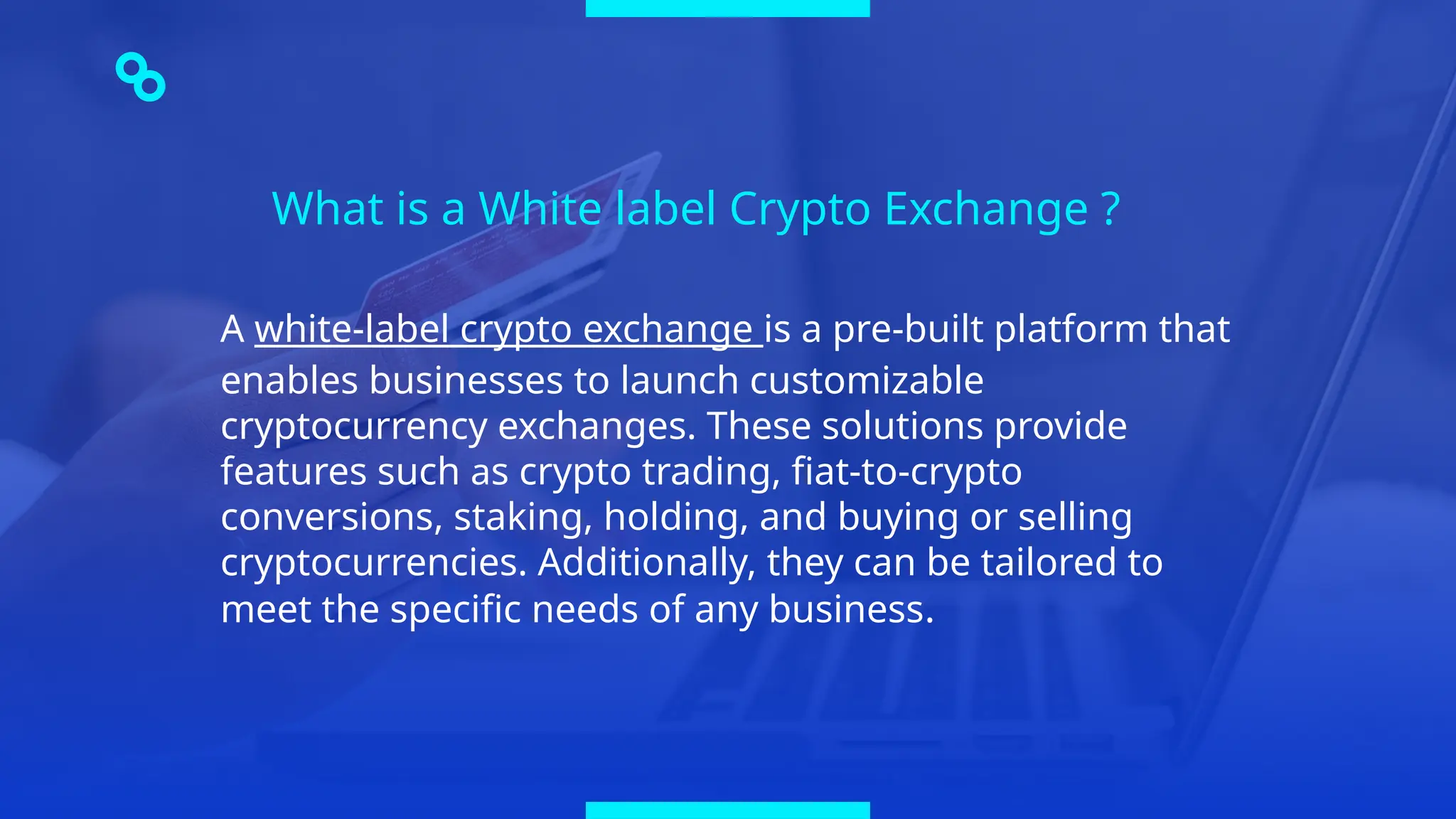 What is a White label Crypto Exchange ?

A white-label crypto exchange is a pre-built platform that enables businesses to launch customizable cryptocurrency exchanges. These solutions provide features such as crypto trading, fiat-to-crypto conversions, staking, holding, and buying or selling cryptocurrencies. Additionally, they can be tailored to meet the specific needs of any business.